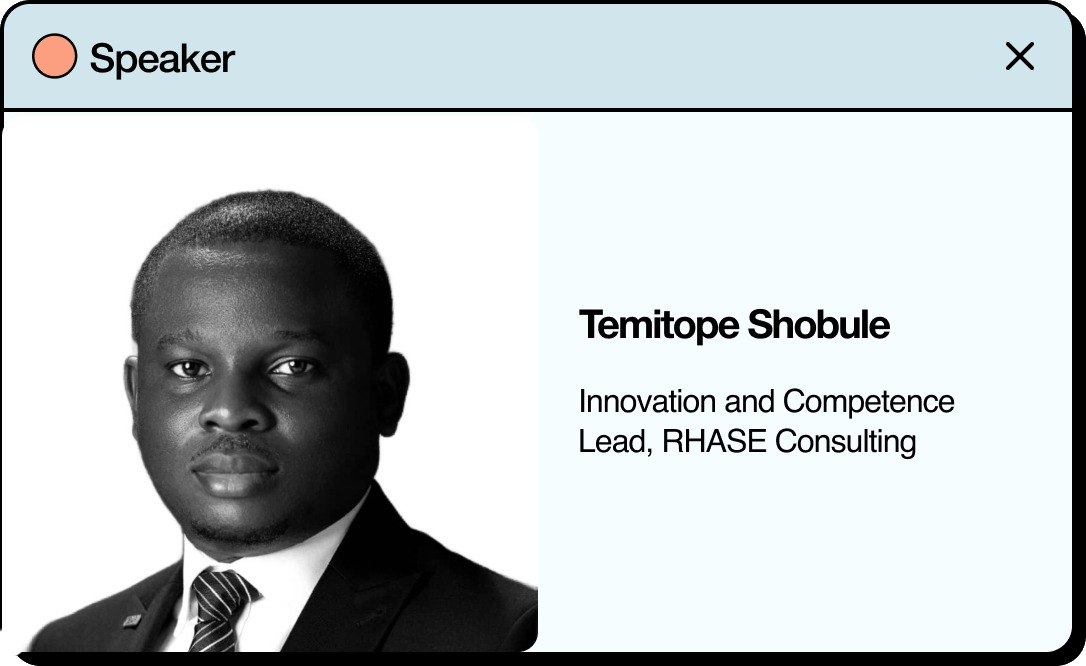 Speaker

Temitope Shobule

Innovation and Competence Lead, RHASE Consulting